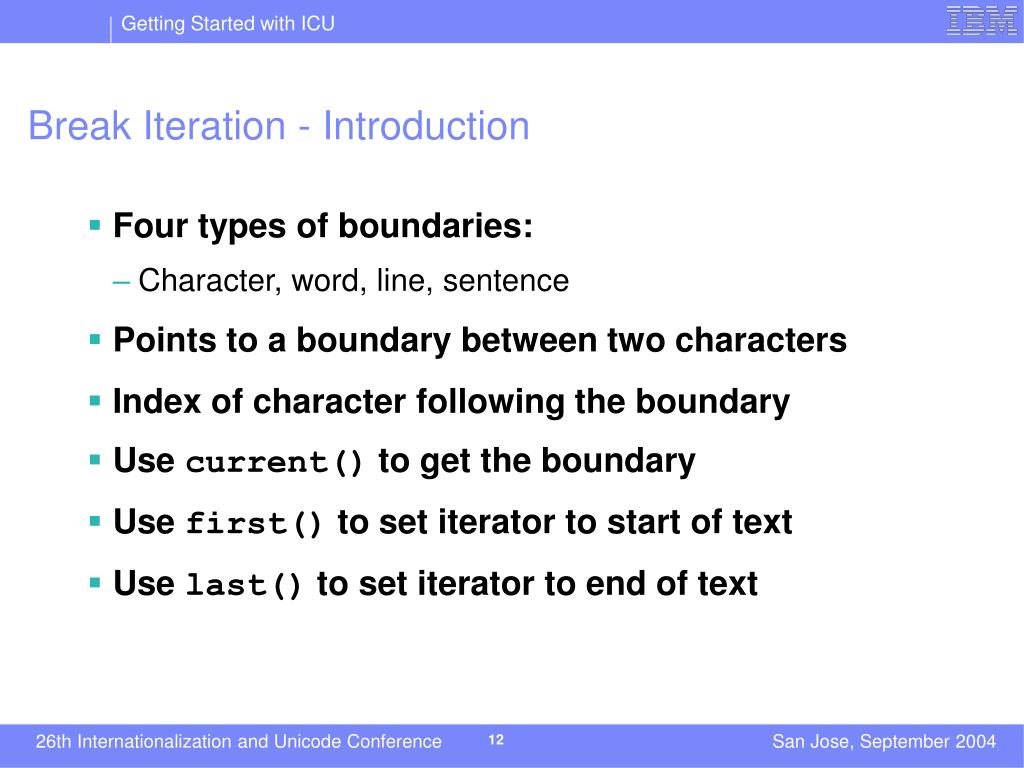 Getting Started with ICU

IBM

Break Iteration - Introduction

▪ Four types of boundaries:

– Character, word, line, sentence

▪ Points to a boundary between two characters

▪ Index of character following the boundary

▪ Use current() to get the boundary

▪ Use first() to set iterator to start of text

▪ Use last() to set iterator to end of text

26th Internationalization and Unicode Conference

12

San Jose, September 2004